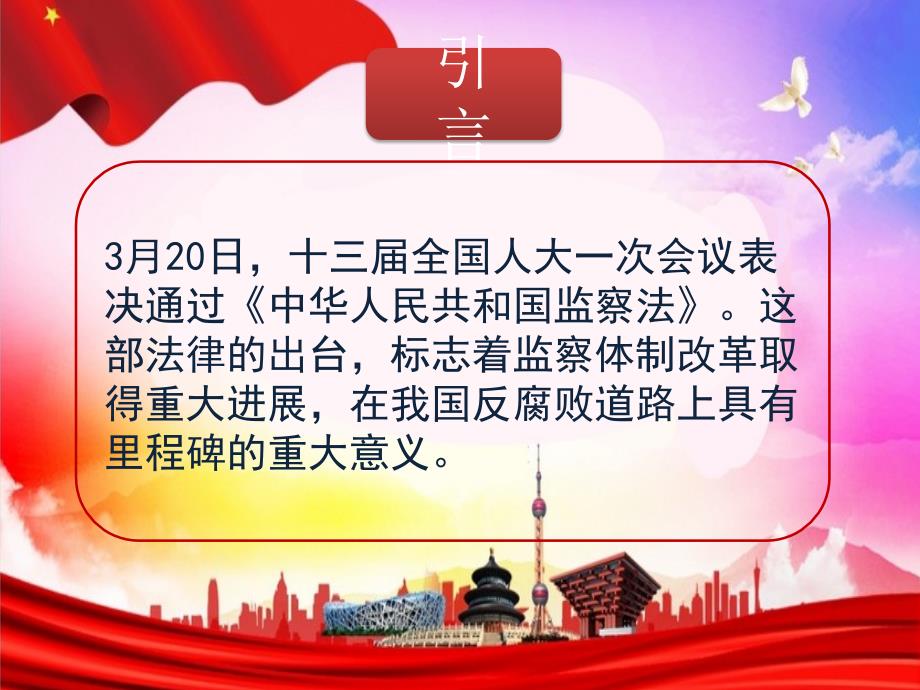 引言

3月20日，十三届全国人大一次会议表决通过《中华人民共和国监察法》。这部法律的出台，标志着监察体制改革取得重大进展，在我国反腐败道路上具有里程碑的重大意义。